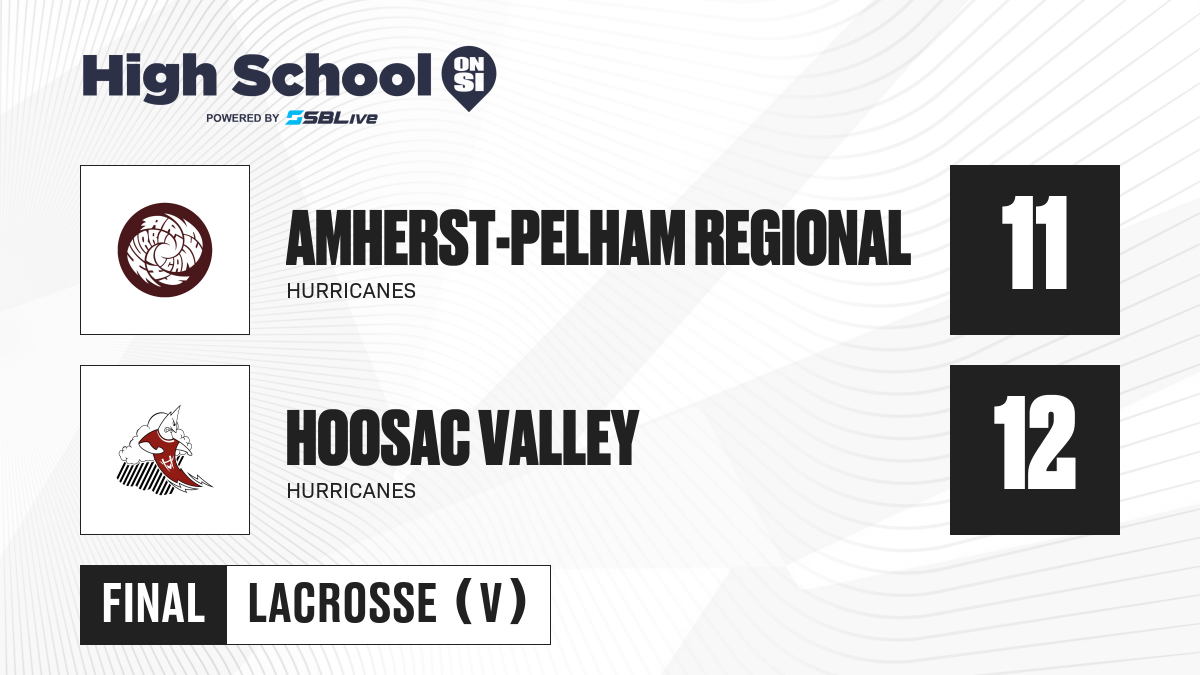 High School ON SI
POWERED BY SBLive

AMHERST-PELHAM REGIONAL
HURRICANES
11

HOOSAC VALLEY
HURRICANES
12

FINAL LACROSSE (V)